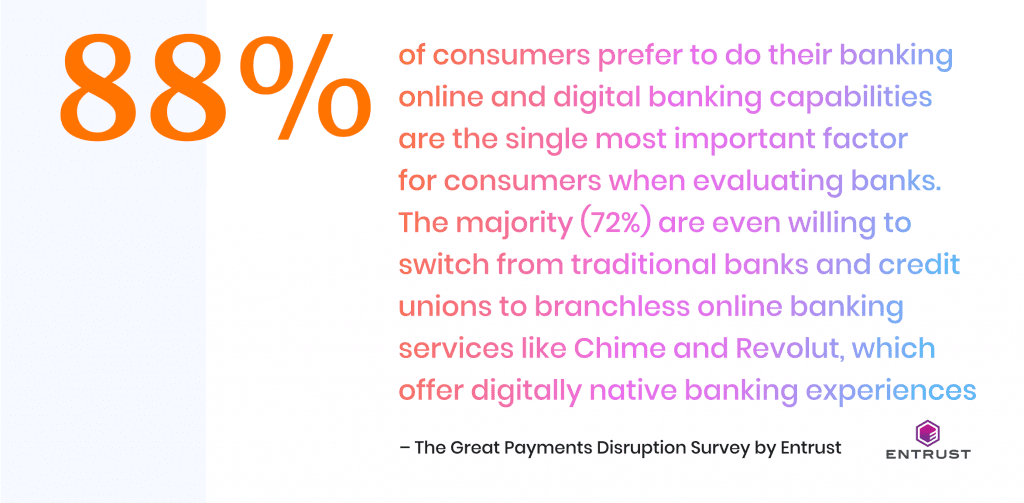 88%

of consumers prefer to do their banking online and digital banking capabilities are the single most important factor for consumers when evaluating banks. The majority (72%) are even willing to switch from traditional banks and credit unions to branchless online banking services like Chime and Revolut, which offer digitally native banking experiences

– The Great Payments Disruption Survey by Entrust

ENTRUST